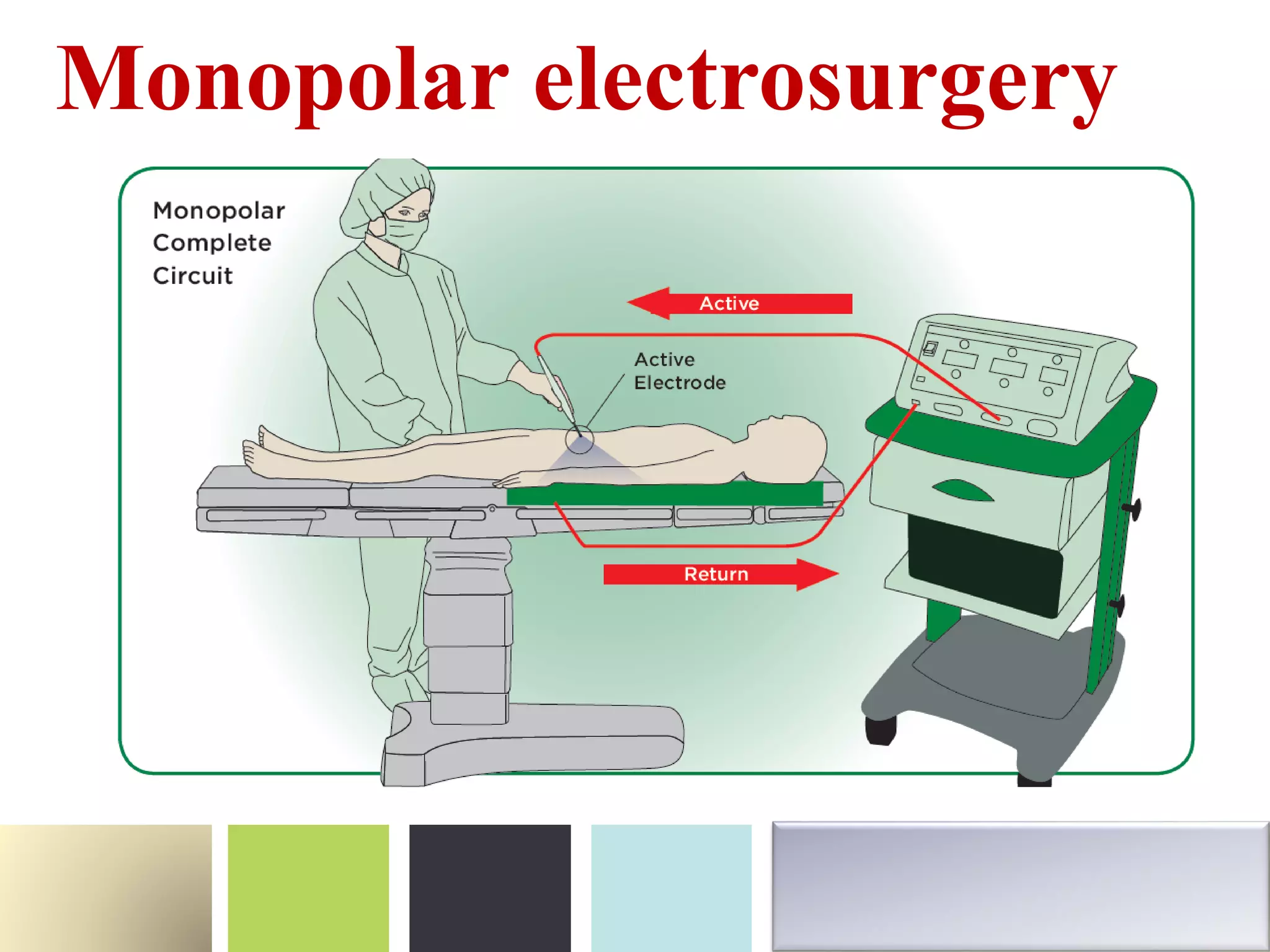 Monopolar electrosurgery

Monopolar Complete Circuit

Active

Active Electrode

Return